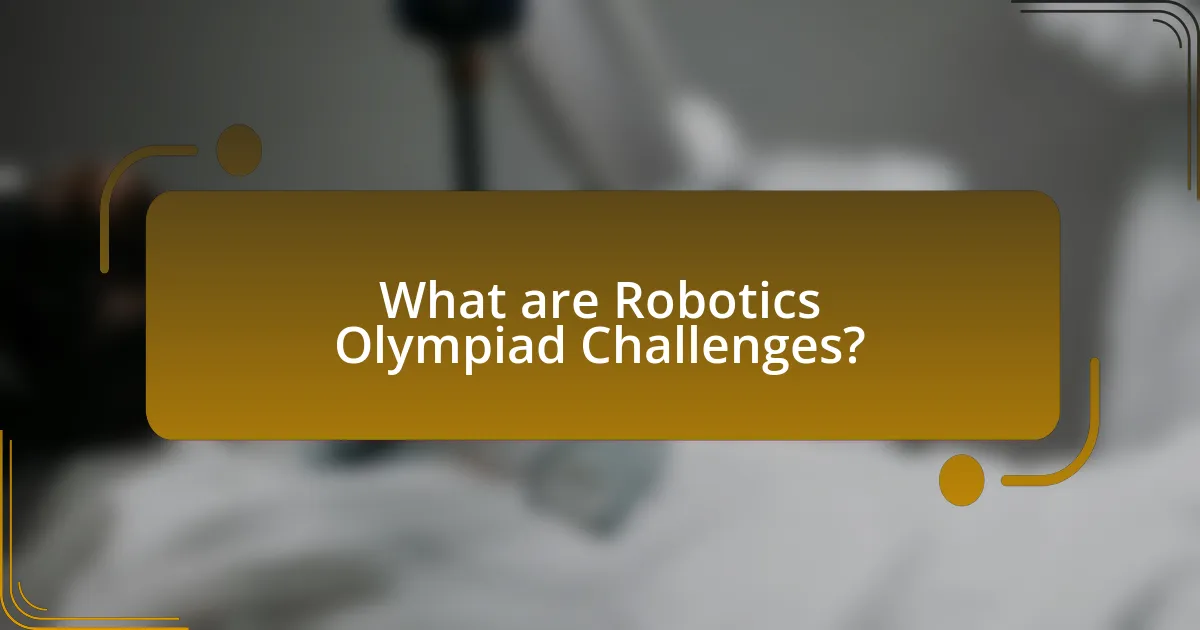 What are Robotics Olympiad Challenges?